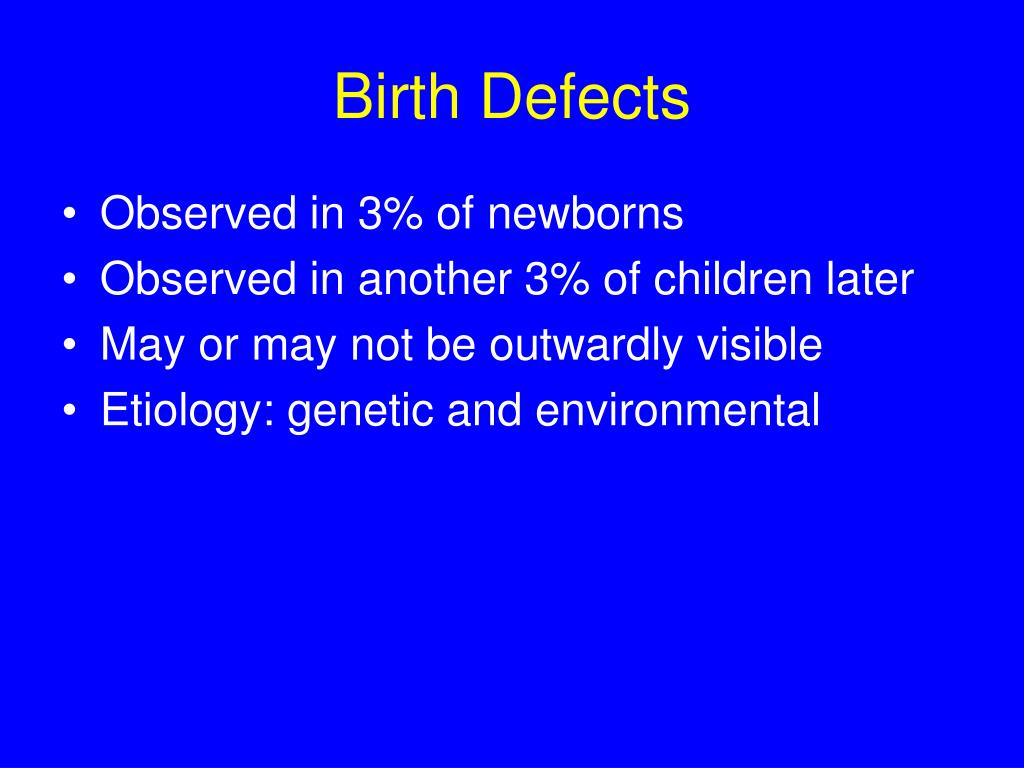 Birth Defects

• Observed in 3% of newborns
• Observed in another 3% of children later
• May or may not be outwardly visible
• Etiology: genetic and environmental